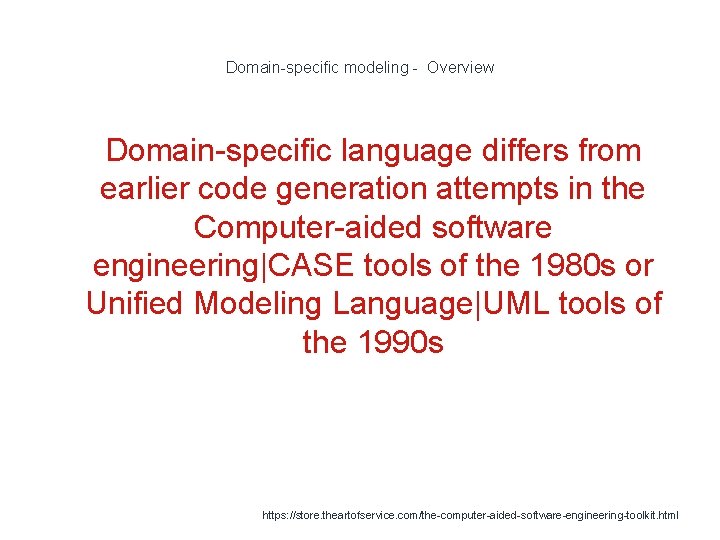 Domain-specific modeling - Overview

Domain-specific language differs from earlier code generation attempts in the Computer-aided software engineering|CASE tools of the 1980s or Unified Modeling Language|UML tools of the 1990s

https://store.theartofservice.com/the-computer-aided-software-engineering-toolkit.html